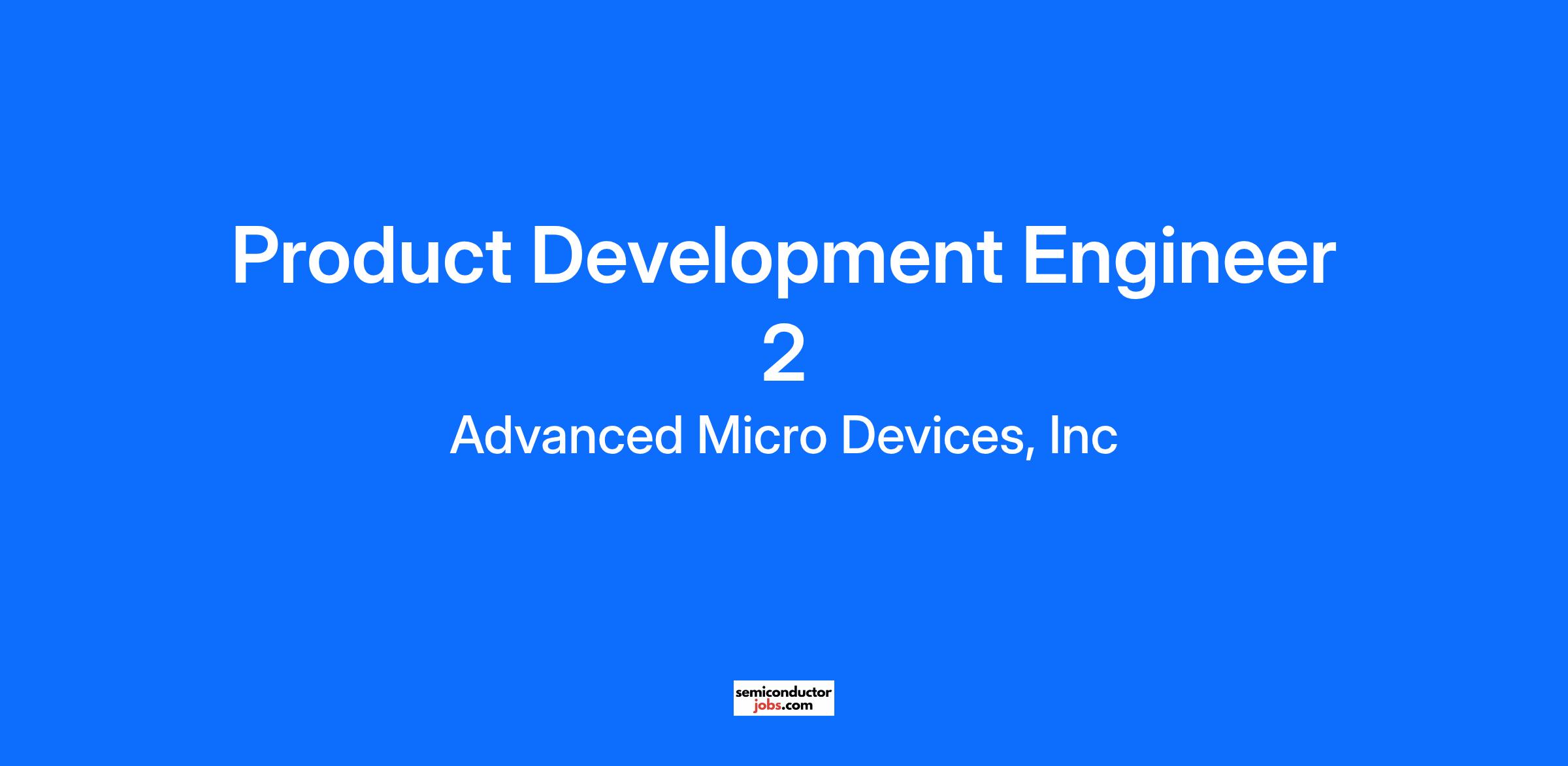 Product Development Engineer 2

Advanced Micro Devices, Inc

semiconductor
jobs.com